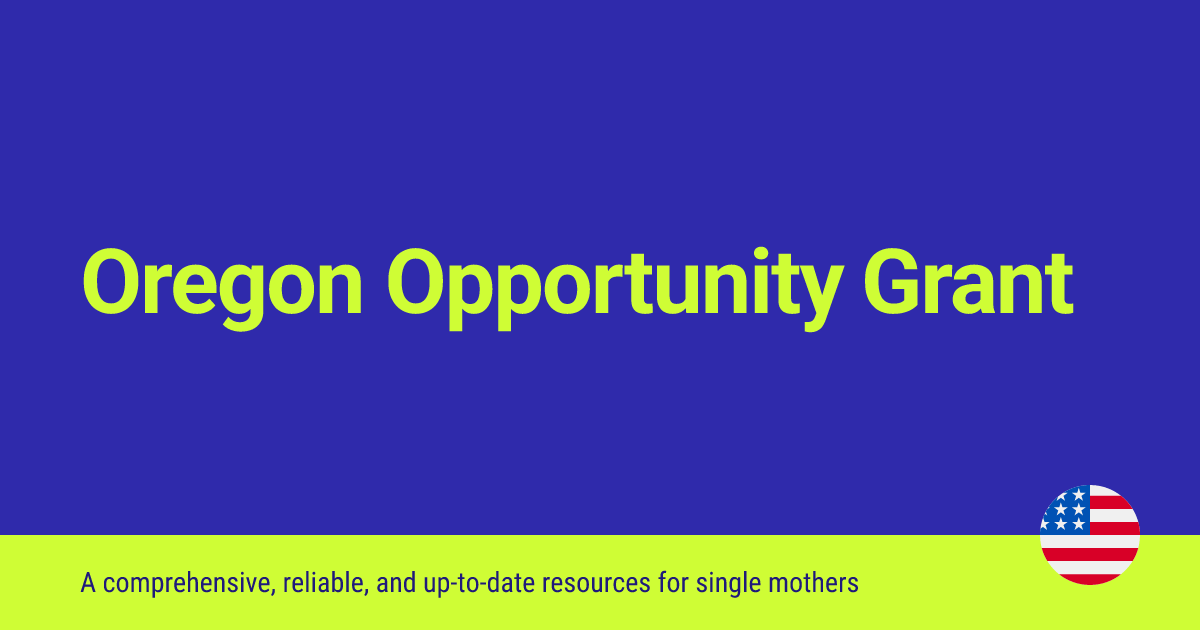 Oregon Opportunity Grant

A comprehensive, reliable, and up-to-date resources for single mothers